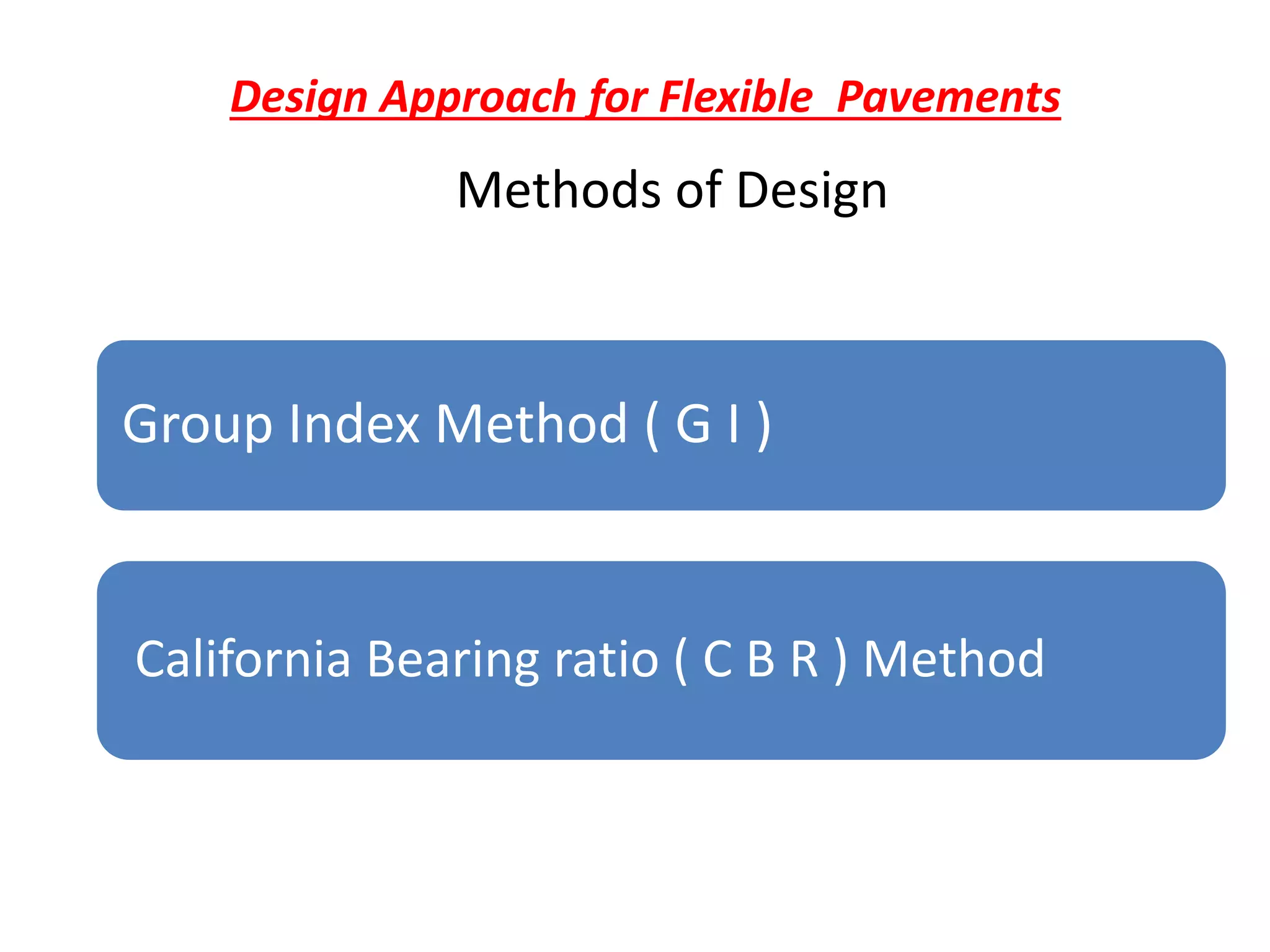 Design Approach for Flexible Pavements

Methods of Design

Group Index Method ( G I )

California Bearing ratio ( C B R ) Method